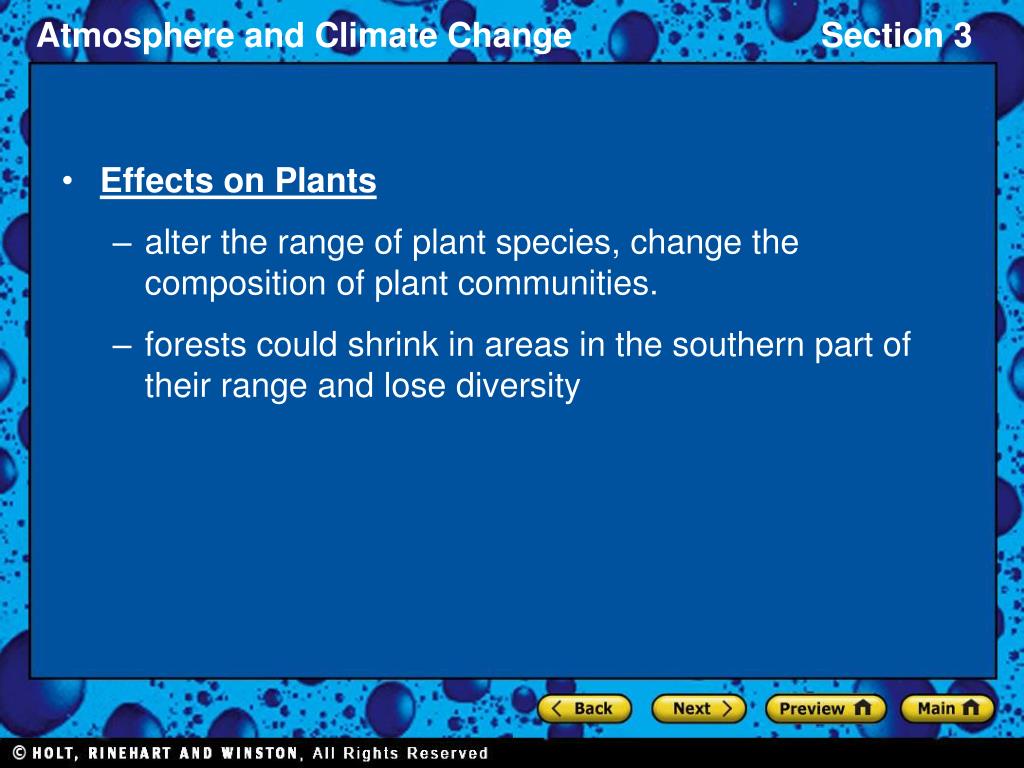 Atmosphere and Climate Change

Section 3

• Effects on Plants

– alter the range of plant species, change the composition of plant communities.

– forests could shrink in areas in the southern part of their range and lose diversity

Back Next Preview Main

© HOLT, RINEHART AND WINSTON, All Rights Reserved